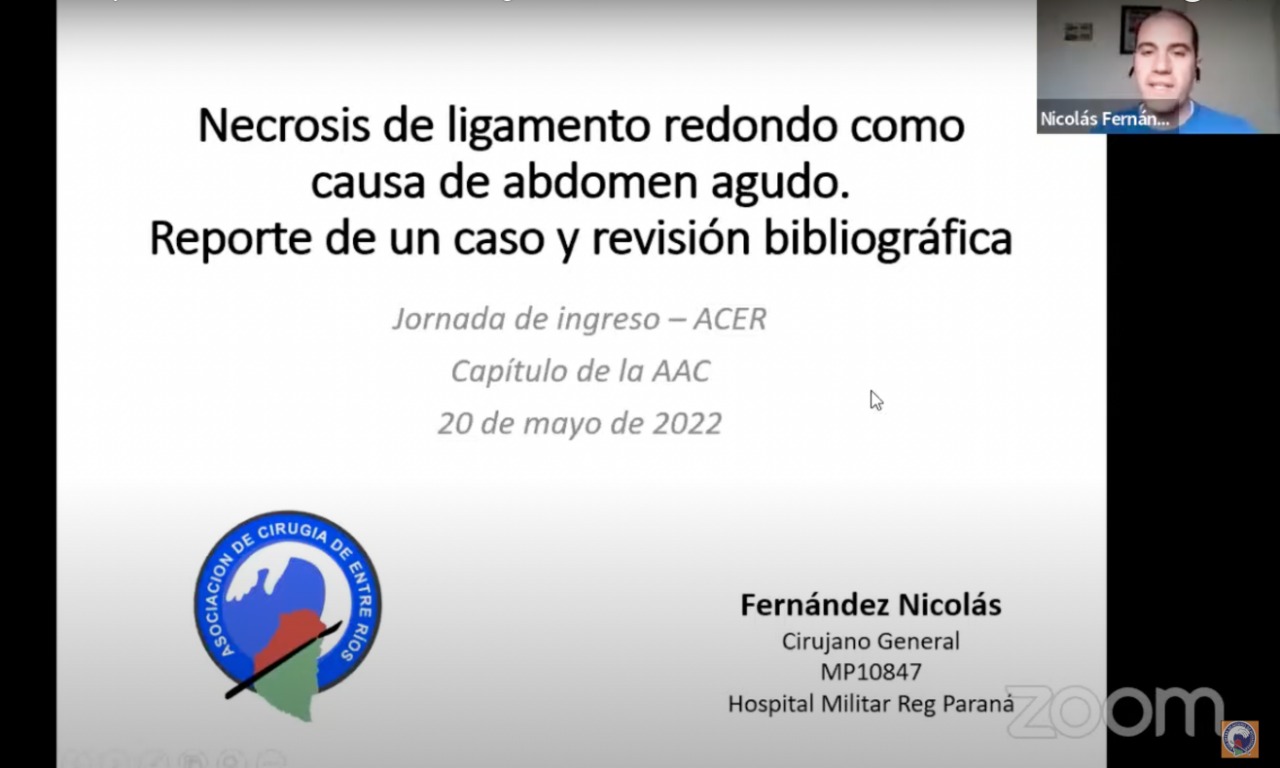 Nicolás Fernán...

Necrosis de ligamento redondo como causa de abdomen agudo. Reporte de un caso y revisión bibliográfica

Jornada de ingreso – ACER

Capítulo de la AAC

20 de mayo de 2022

ASOCIACION DE CIRUGIA DE ENTRE RIOS

Fernández Nicolás

Cirujano General

MP10847

Hospital Militar Reg Paraná

zoom